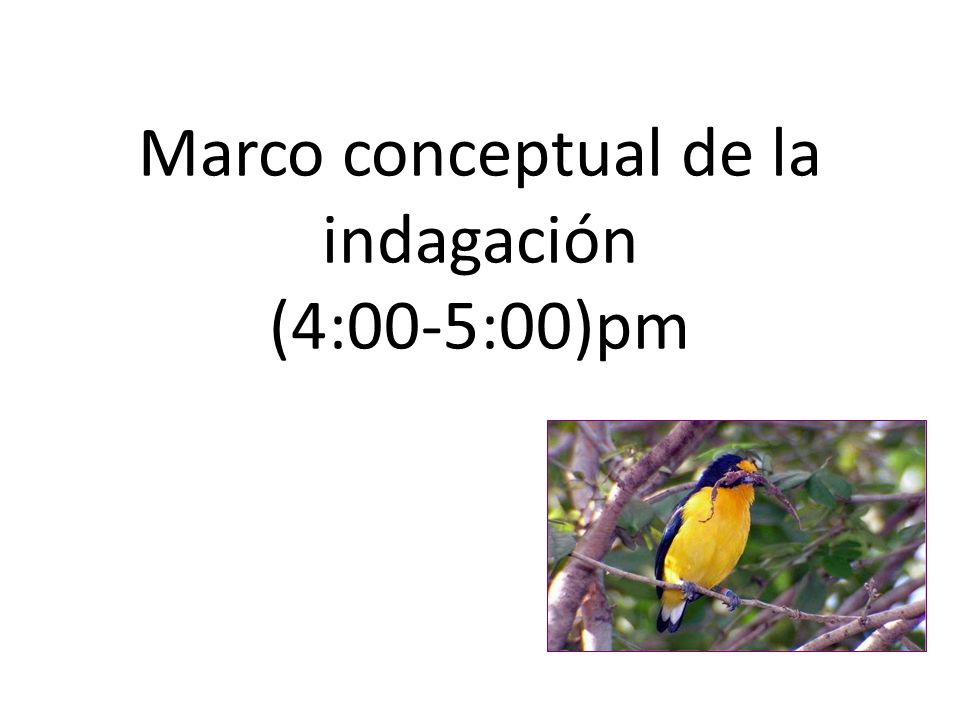 Marco conceptual de la indagación
(4:00-5:00)pm